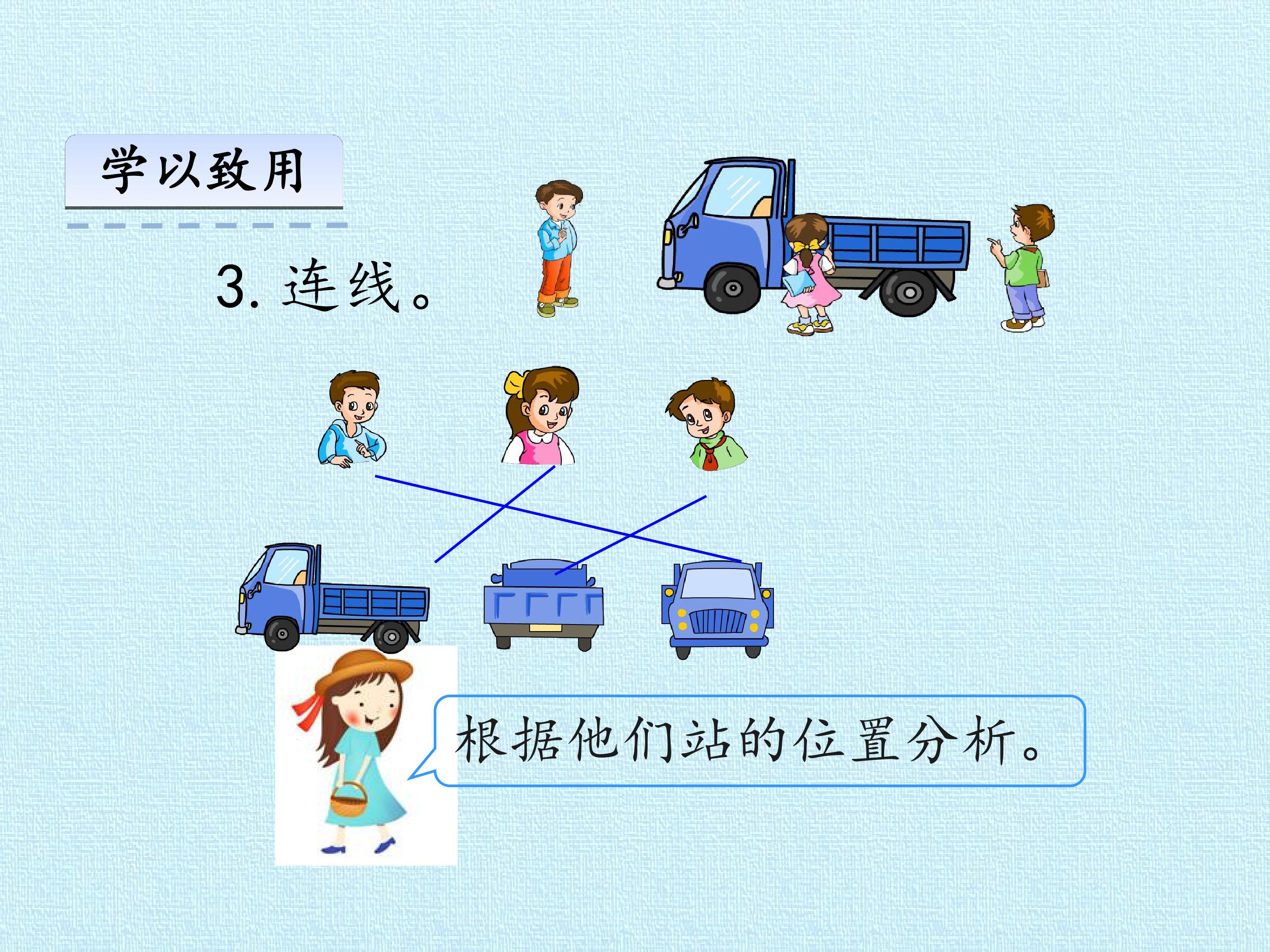 学以致用

3.连线。

根据他们站的位置分析。